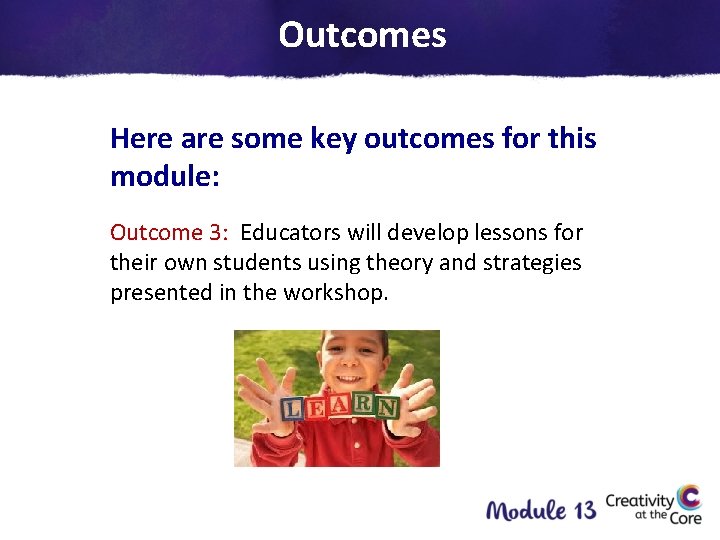 Outcomes

Here are some key outcomes for this module:

Outcome 3: Educators will develop lessons for their own students using theory and strategies presented in the workshop.

LEARN

Module 13

Creativity at the Core